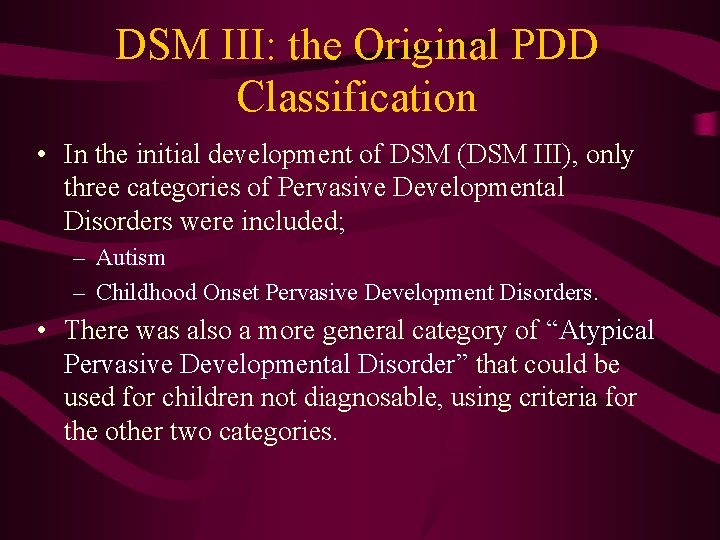 DSM III: the Original PDD Classification

• In the initial development of DSM (DSM III), only three categories of Pervasive Developmental Disorders were included;

– Autism

– Childhood Onset Pervasive Development Disorders.

• There was also a more general category of “Atypical Pervasive Developmental Disorder” that could be used for children not diagnosable, using criteria for the other two categories.